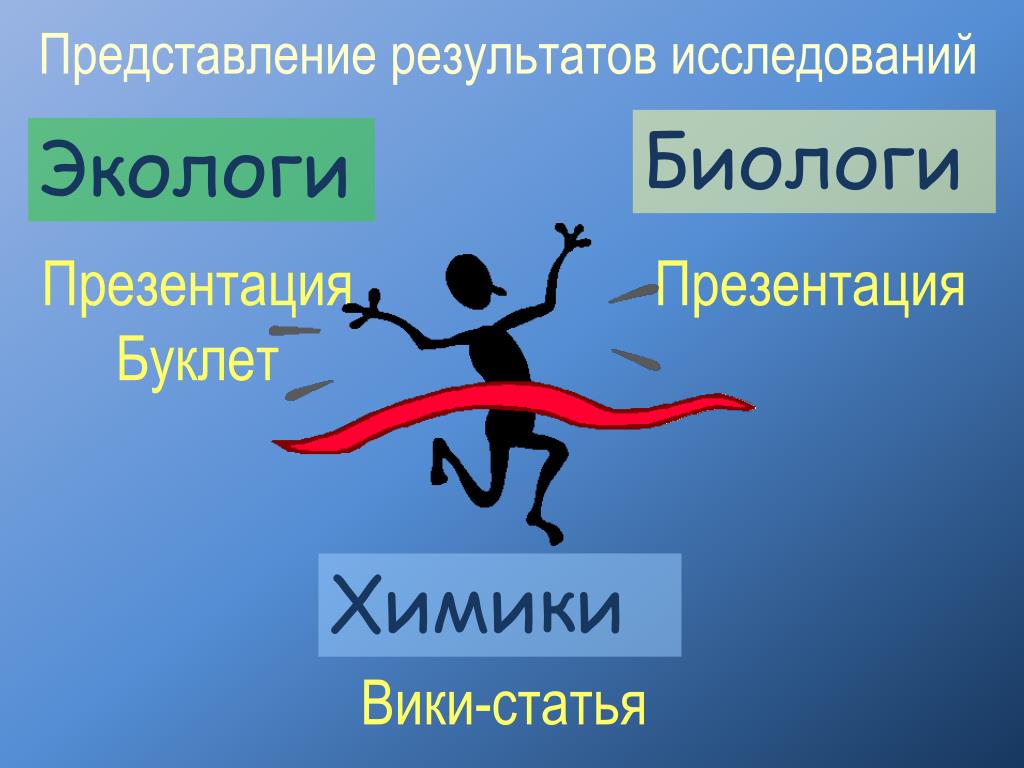 Представление результатов исследований

Экологи

Презентация
Буклет

Биологи

Презентация

Химики

Вики-статья